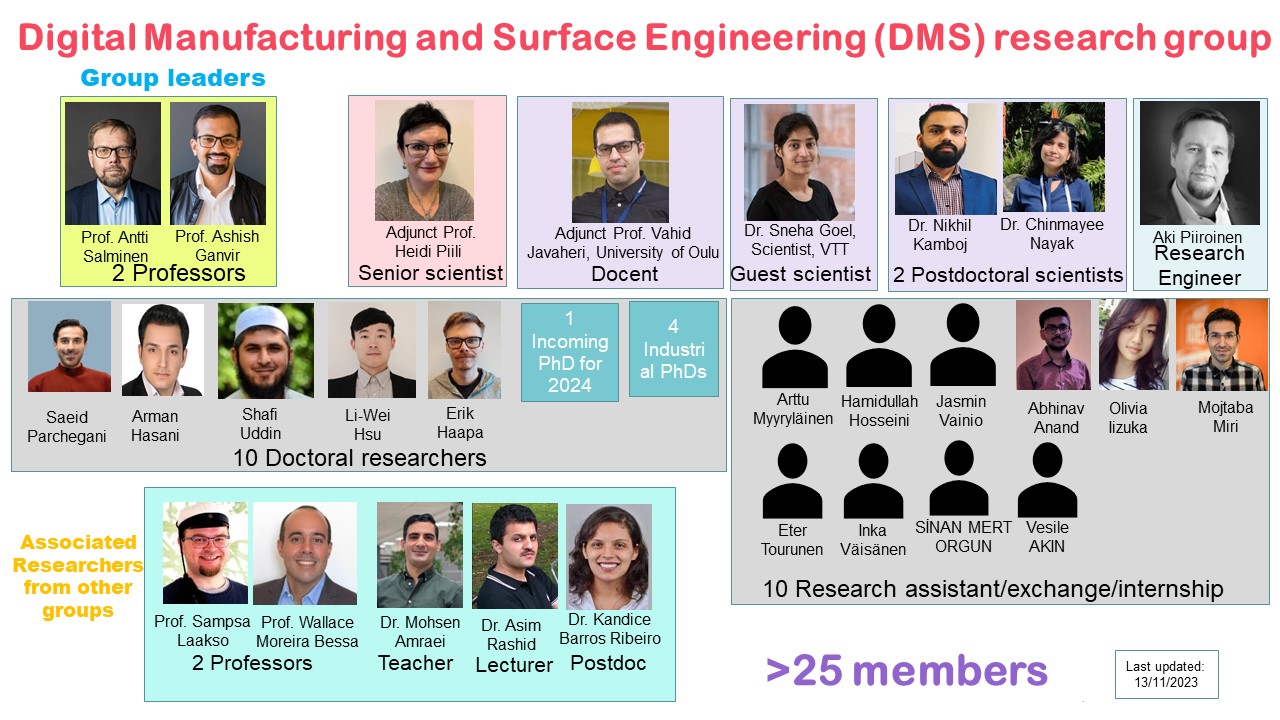 Digital Manufacturing and Surface Engineering (DMS) research group

Group leaders

Prof. Antti Salminen
Prof. Ashish Ganvir
2 Professors

Adjunct Prof. Heidi Piili
Senior scientist

Adjunct Prof. Vahid Javaheri, University of Oulu
Docent

Dr. Sneha Goel, Scientist, VTT
Guest scientist

Dr. Nikhil Kamboj
Dr. Chinmayee Nayak
2 Postdoctoral scientists

Aki Piiroinen
Research Engineer

Saeid Parchegani
Arman Hasani
Shafi Uddin
Li-Wei Hsu
Erik Haapa
1 Incoming PhD for 2024
4 Industrial PhDs
10 Doctoral researchers

Arttu Myyryläinen
Hamidullah Hosseini
Jasmin Vainio
Abhinav Anand
Olivia Iizuka
Mojtaba Miri
Eter Tourunen
Inka Väisänen
SİNAN MERT ORGUN
Vesile AKIN
10 Research assistant/exchange/internship

Associated Researchers from other groups

Prof. Sampsa Laakso
Prof. Wallace Moreira Bessa
2 Professors
Dr. Mohsen Amraei
Teacher
Dr. Asim Rashid
Lecturer
Dr. Kandice Barros Ribeiro
Postdoc

>25 members

Last updated: 13/11/2023